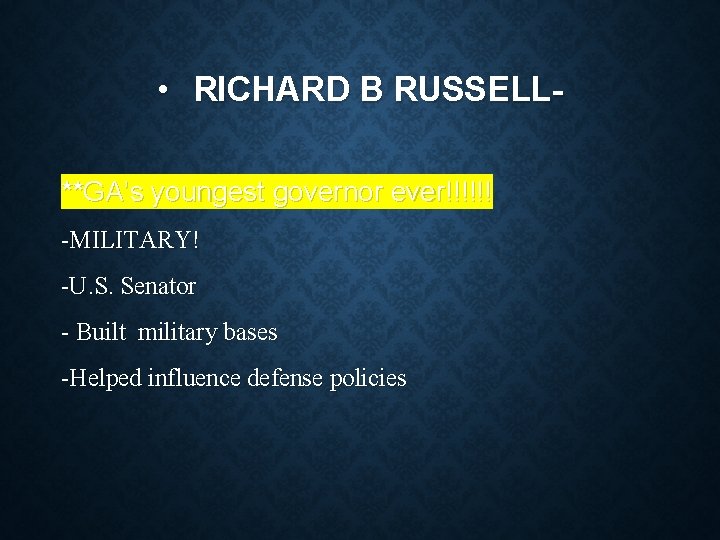 • RICHARD B RUSSELL-

**GA's youngest governor ever!!!!!!

-MILITARY!

-U.S. Senator

- Built military bases

-Helped influence defense policies